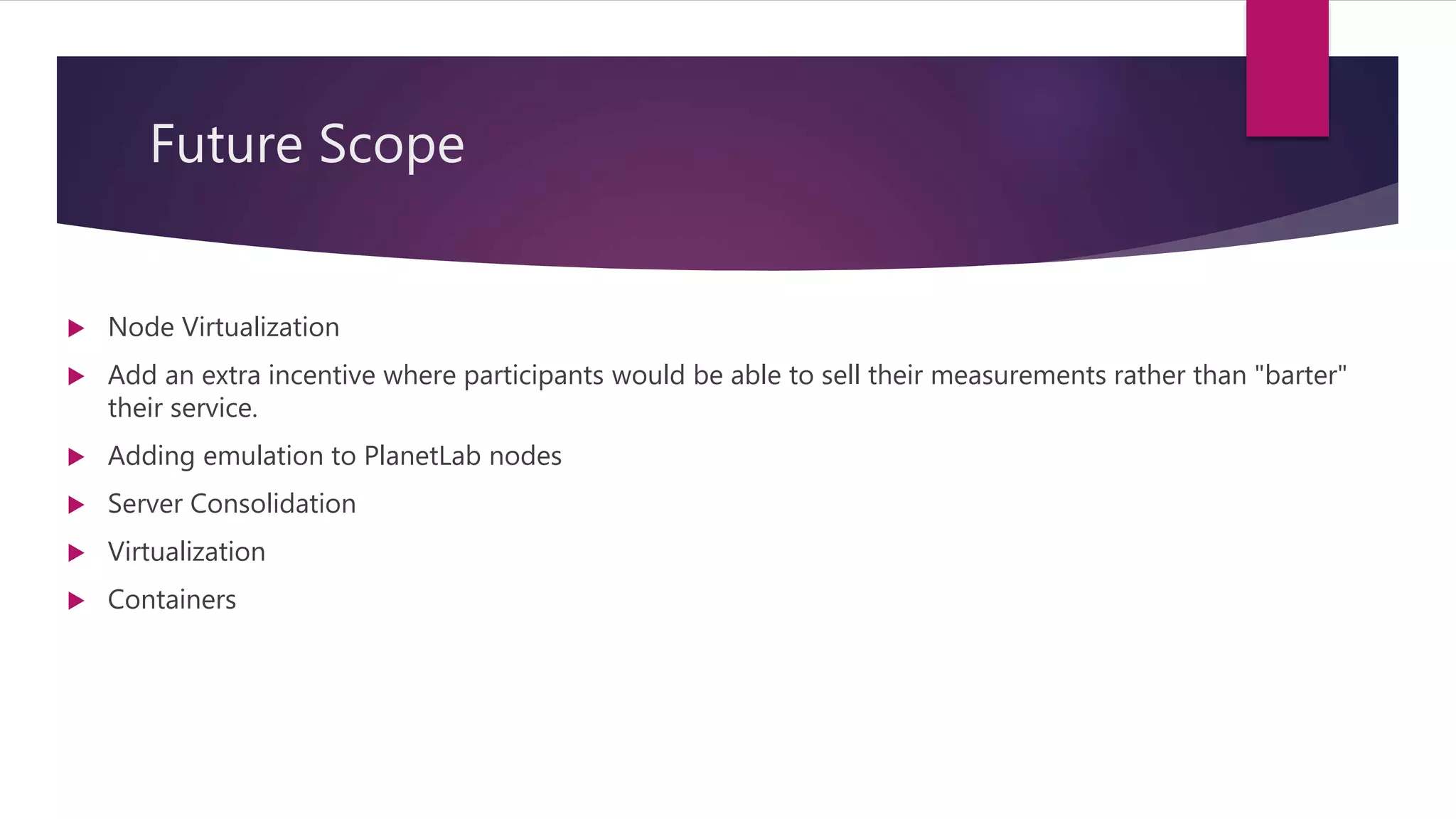 Future Scope

Node Virtualization

Add an extra incentive where participants would be able to sell their measurements rather than "barter" their service.

Adding emulation to PlanetLab nodes

Server Consolidation

Virtualization

Containers